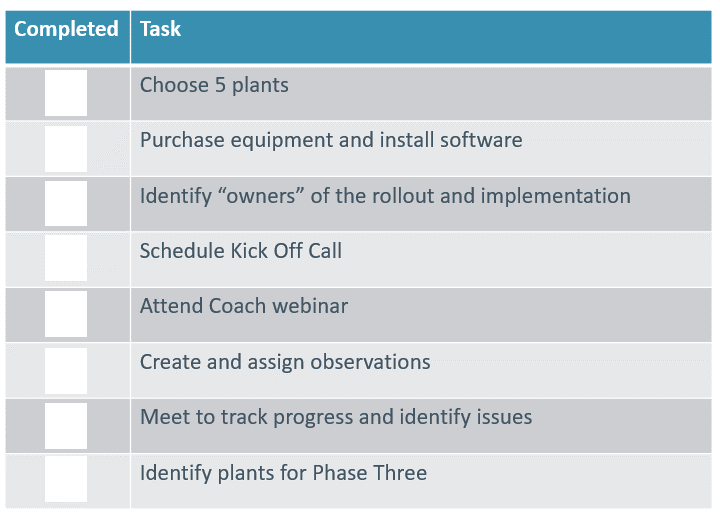 | Completed | Task |
|---|---|
| | Choose 5 plants |
| | Purchase equipment and install software |
| | Identify “owners” of the rollout and implementation |
| | Schedule Kick Off Call |
| | Attend Coach webinar |
| | Create and assign observations |
| | Meet to track progress and identify issues |
| | Identify plants for Phase Three |